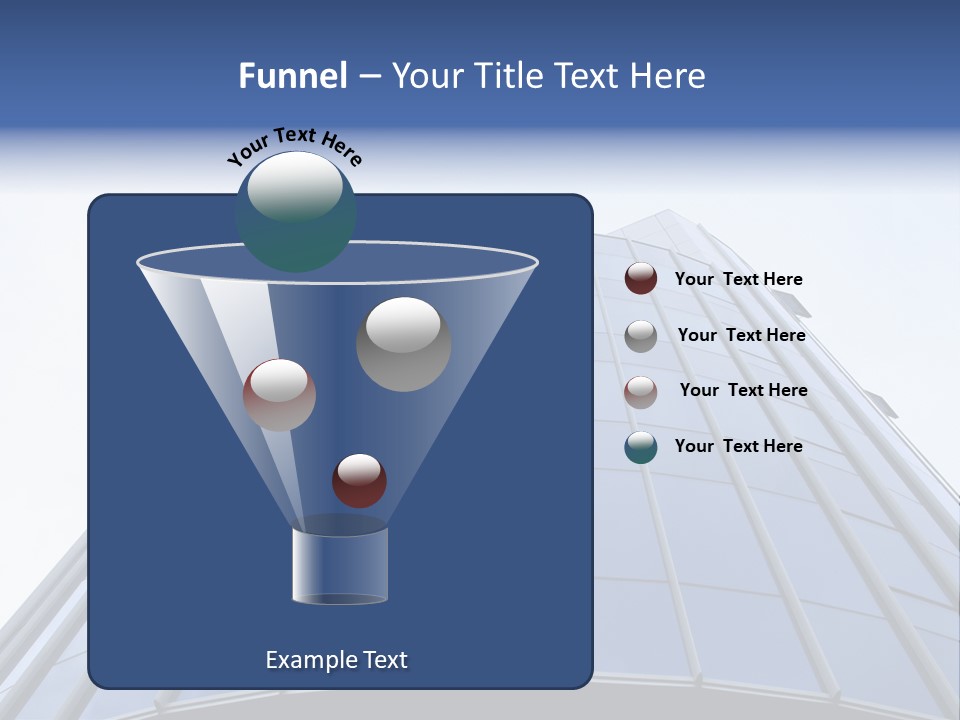 Funnel – Your Title Text Here

Your Text Here

Your Text Here

Your Text Here

Your Text Here

Your Text Here

Example Text